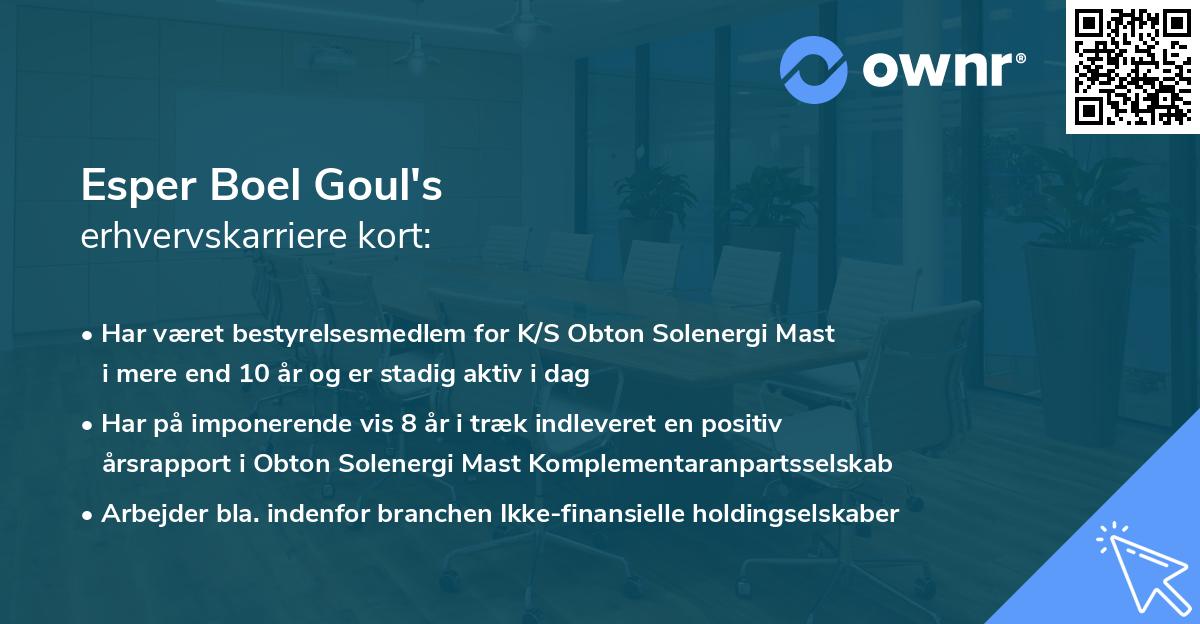 ownr®

Esper Boel Goul's
erhvervskarriere kort:

• Har været bestyrelsesmedlem for K/S Obton Solenergi Mast i mere end 10 år og er stadig aktiv i dag

• Har på imponerende vis 8 år i træk indleveret en positiv årsrapport i Obton Solenergi Mast Komplementaranpartsselskab

• Arbejder bla. indenfor branchen Ikke-finansielle holdingselskaber